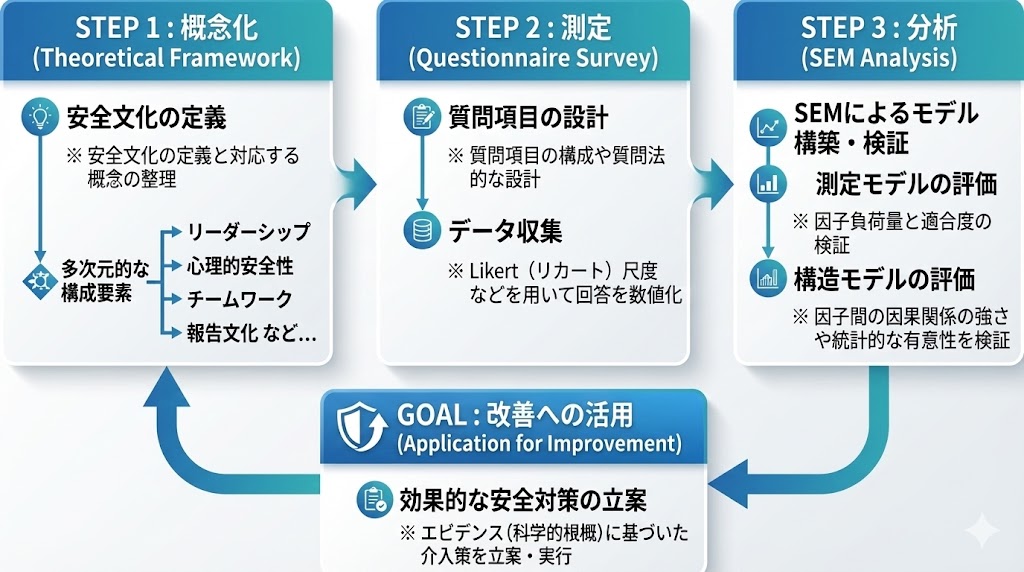 STEP 1 : 概念化
(Theoretical Framework)

安全文化の定義
※ 安全文化の定義と対応する概念の整理

多次元的な構成要素
リーダーシップ
心理的安全性
チームワーク
報告文化 など…

STEP 2 : 測定
(Questionnaire Survey)

質問項目の設計
※ 質問項目の構成や質問法的な設計

データ収集
※ Likert（リカート）尺度などを用いて回答を数値化

STEP 3 : 分析
(SEM Analysis)

SEMによるモデル構築・検証

測定モデルの評価
※ 因子負荷量と適合度の検証

構造モデルの評価
※ 因子間の因果関係の強さや統計的な有意性を検証

GOAL : 改善への活用
(Application for Improvement)

効果的な安全対策の立案
※ エビデンス（科学的根概）に基づいた介入策を立案・実行